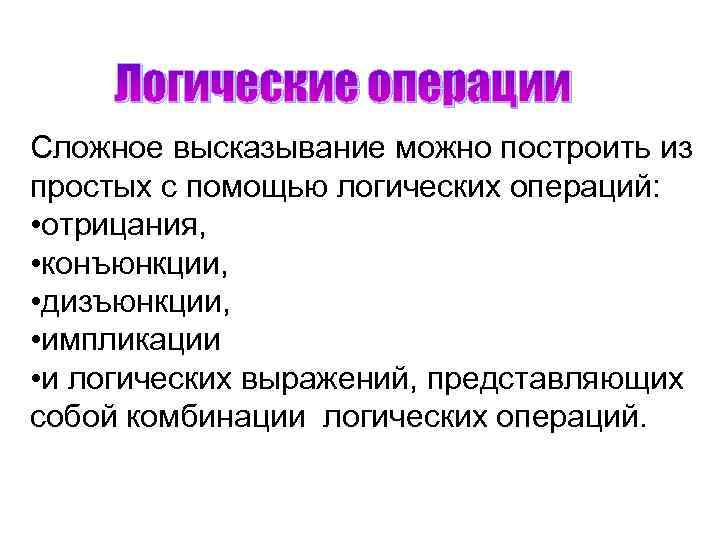 Логические операции

Сложное высказывание можно построить из простых с помощью логических операций:
•отрицания,
•конъюнкции,
•дизъюнкции,
•импликации
•и логических выражений, представляющих собой комбинации логических операций.